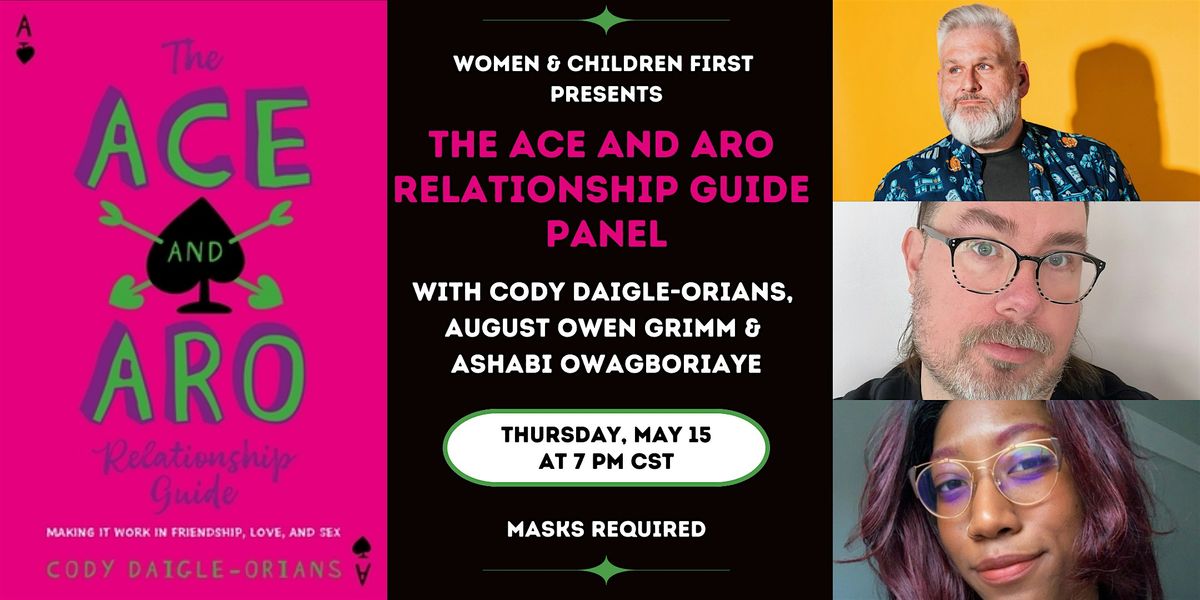 A

The ACE AND ARO Relationship Guide

MAKING IT WORK IN FRIENDSHIP, LOVE, AND SEX

CODY DAIGLE-ORIANS

A

WOMEN & CHILDREN FIRST PRESENTS

THE ACE AND ARO RELATIONSHIP GUIDE PANEL

WITH CODY DAIGLE-ORIANS, AUGUST OWEN GRIMM & ASHABI OWAGBORIAYE

THURSDAY, MAY 15 AT 7 PM CST

MASKS REQUIRED